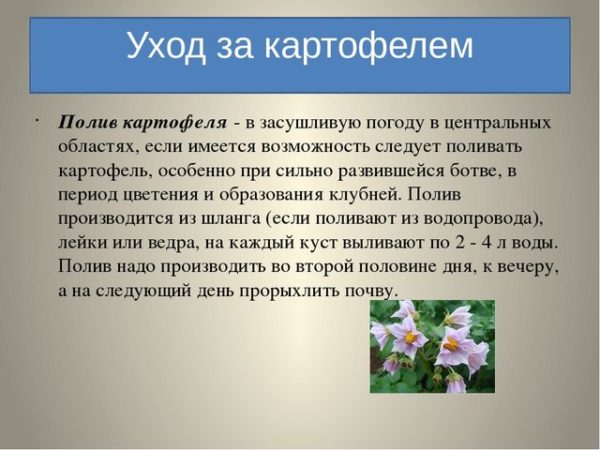 Уход за картофелем

· Полив картофеля - в засушливую погоду в центральных областях, если имеется возможность следует поливать картофель, особенно при сильно развившейся ботве, в период цветения и образования клубней. Полив производится из шланга (если поливают из водопровода), лейки или ведра, на каждый куст выливают по 2 - 4 л воды. Полив надо производить во второй половине дня, к вечеру, а на следующий день прорыхлить почву.